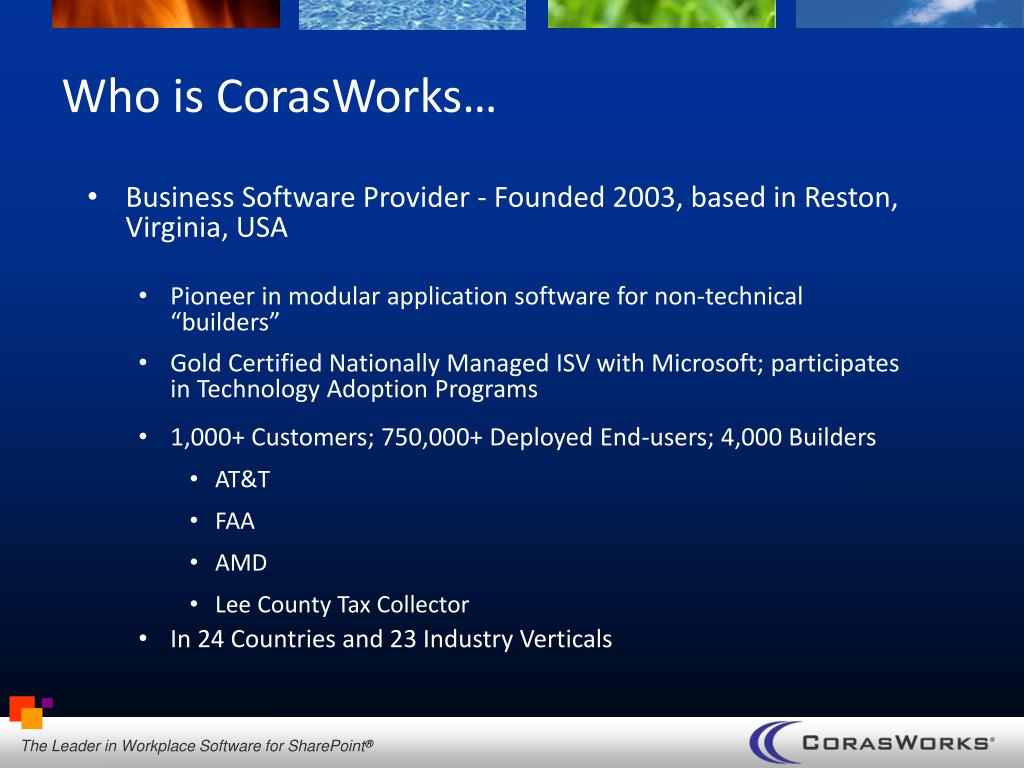 Who is CorasWorks…

• Business Software Provider - Founded 2003, based in Reston, Virginia, USA

• Pioneer in modular application software for non-technical “builders”

• Gold Certified Nationally Managed ISV with Microsoft; participates in Technology Adoption Programs

• 1,000+ Customers; 750,000+ Deployed End-users; 4,000 Builders

• AT&T

• FAA

• AMD

• Lee County Tax Collector

• In 24 Countries and 23 Industry Verticals

The Leader in Workplace Software for SharePoint®

CORASWORKS®